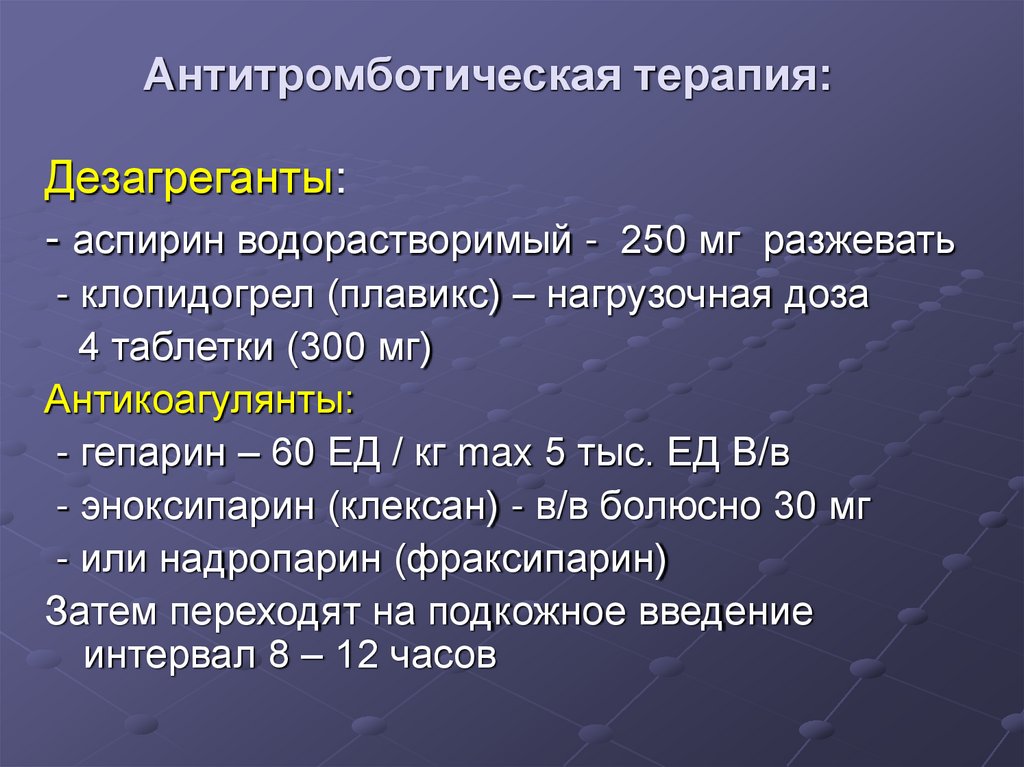 Антитромботическая терапия:

Дезагреганты:

- аспирин водорастворимый - 250 мг разжевать

- клопидогрел (плавикс) – нагрузочная доза 4 таблетки (300 мг)

Антикоагулянты:

- гепарин – 60 ЕД / кг max 5 тыс. ЕД В/в

- эноксипарин (клексан) - в/в болюсно 30 мг

- или надропарин (фраксипарин)

Затем переходят на подкожное введение интервал 8 – 12 часов